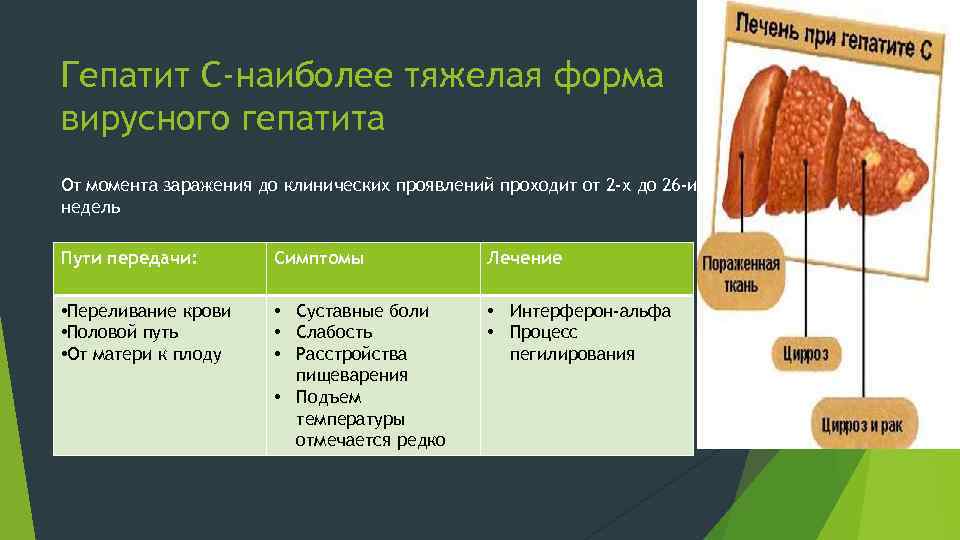 Гепатит С-наиболее тяжелая форма вирусного гепатита

От момента заражения до клинических проявлений проходит от 2-х до 26-и недель

| Пути передачи: | Симптомы | Лечение |
|---|---|---|
| •Переливание крови •Половой путь •От матери к плоду | • Суставные боли • Слабость • Расстройства пищеварения • Подъем температуры отмечается редко | • Интерферон-альфа • Процесс пегилирования |

Печень при гепатите С

Пораженная ткань

Цирроз

Цирроз и рак